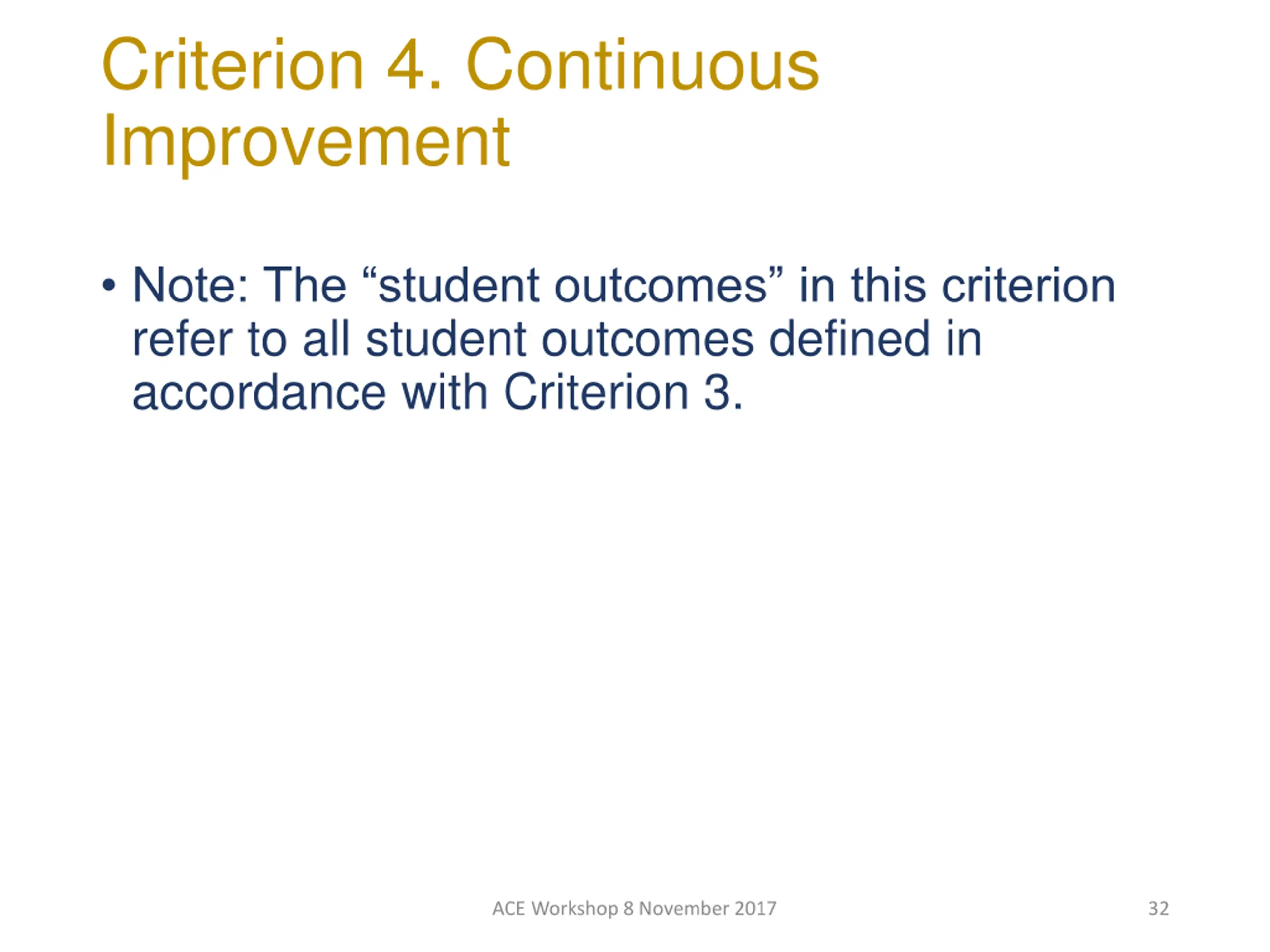 Criterion 4. Continuous Improvement

• Note: The “student outcomes” in this criterion refer to all student outcomes defined in accordance with Criterion 3.

ACE Workshop 8 November 2017

32